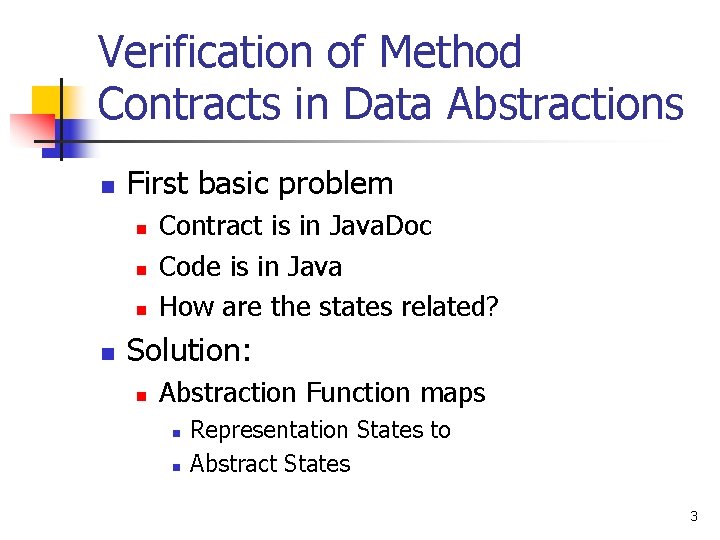 Verification of Method Contracts in Data Abstractions

- First basic problem
  - Contract is in JavaDoc
  - Code is in Java
  - How are the states related?
- Solution:
  - Abstraction Function maps
    - Representation States to
    - Abstract States

3